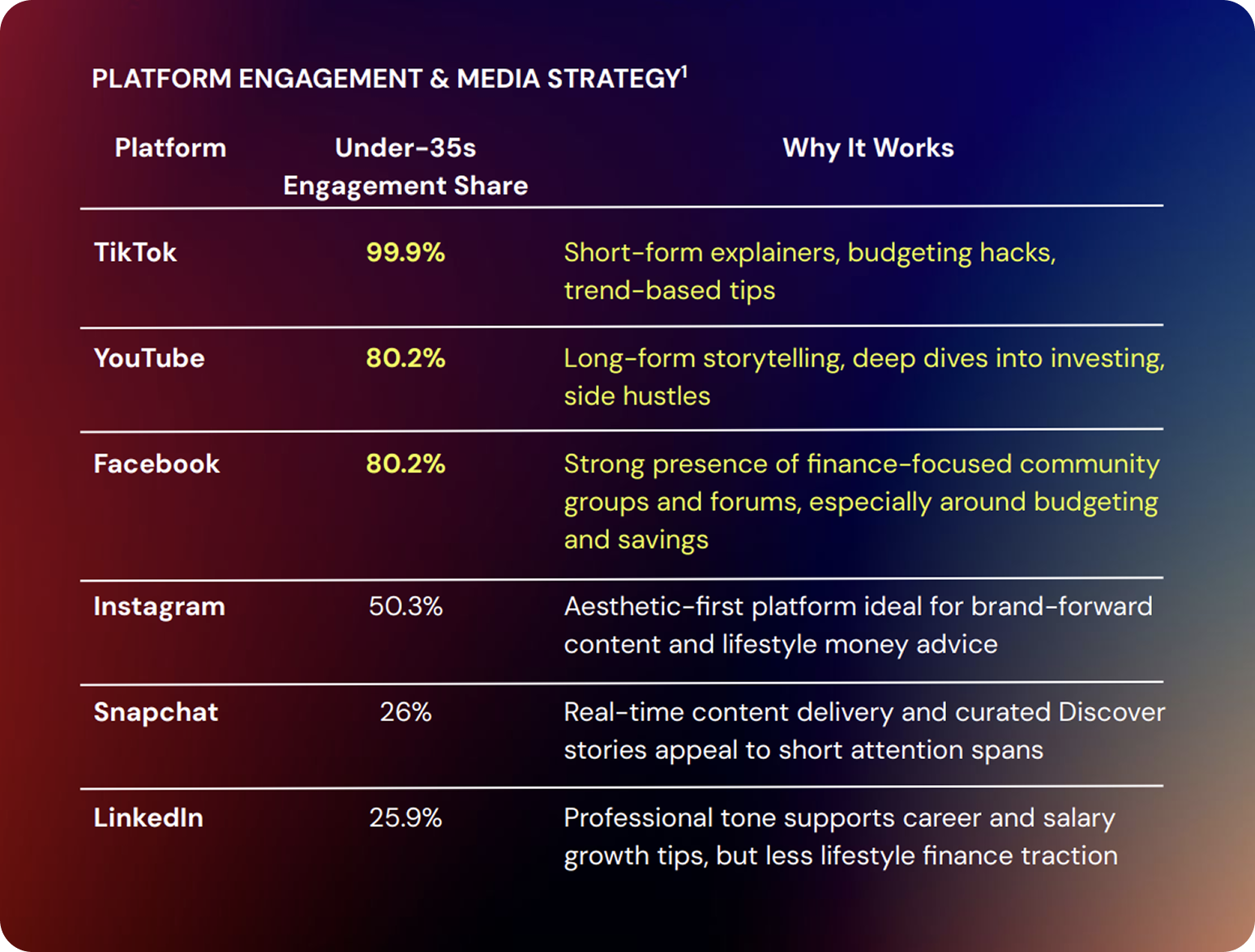 PLATFORM ENGAGEMENT & MEDIA STRATEGY$^1$

| Platform | Under-35s Engagement Share | Why It Works |
|---|---|---|
| TikTok | 99.9% | Short-form explainers, budgeting hacks, trend-based tips |
| YouTube | 80.2% | Long-form storytelling, deep dives into investing, side hustles |
| Facebook | 80.2% | Strong presence of finance-focused community groups and forums, especially around budgeting and savings |
| Instagram | 50.3% | Aesthetic-first platform ideal for brand-forward content and lifestyle money advice |
| Snapchat | 26% | Real-time content delivery and curated Discover stories appeal to short attention spans |
| LinkedIn | 25.9% | Professional tone supports career and salary growth tips, but less lifestyle finance traction |